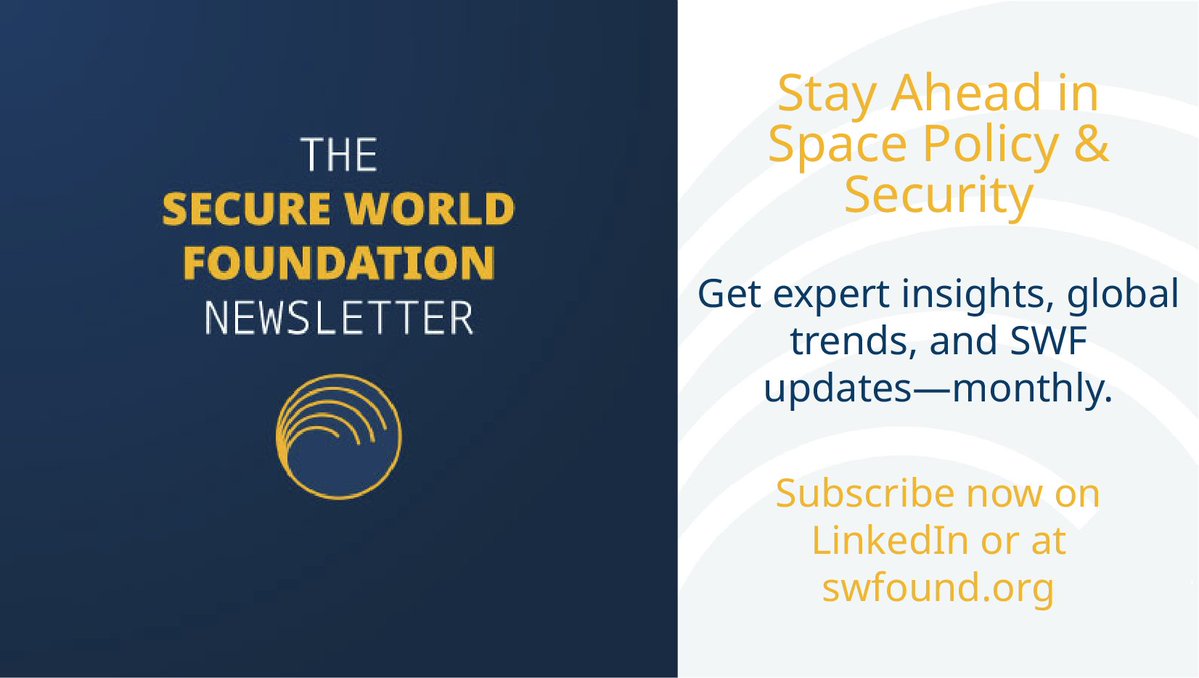 THE
SECURE WORLD FOUNDATION
NEWSLETTER

Stay Ahead in Space Policy & Security

Get expert insights, global trends, and SWF updates—monthly.

Subscribe now on LinkedIn or at swfound.org